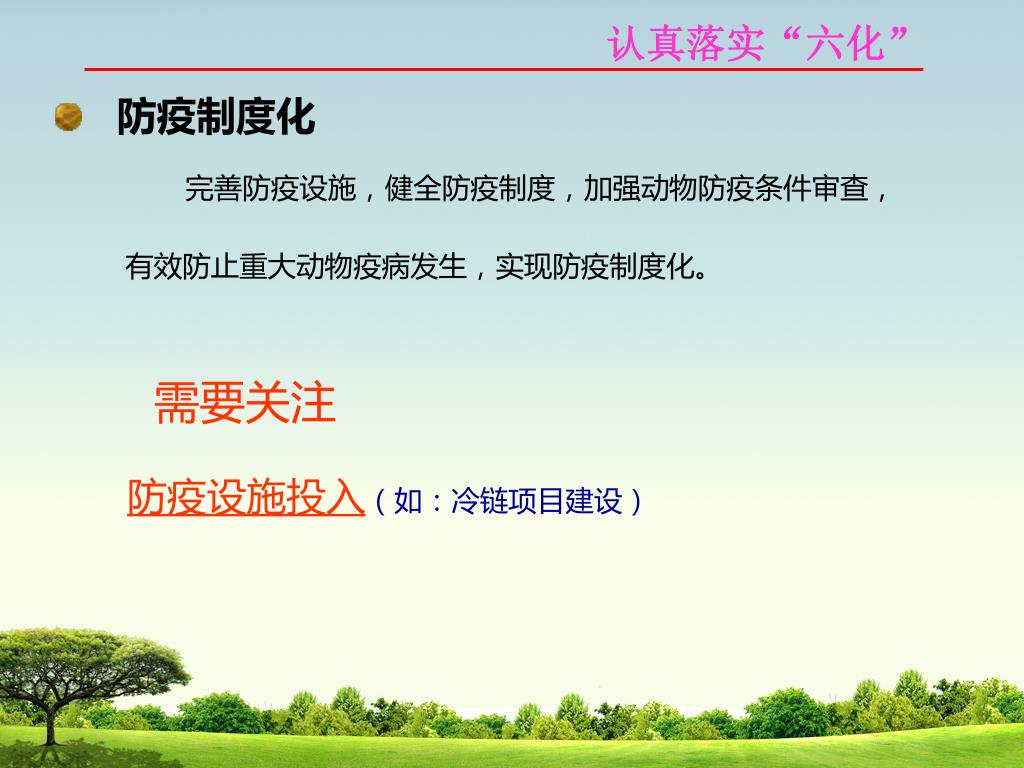 认真落实“六化”

防疫制度化

完善防疫设施，健全防疫制度，加强动物防疫条件审查，有效防止重大动物疫病发生，实现防疫制度化。

需要关注

防疫设施投入（如：冷链项目建设）